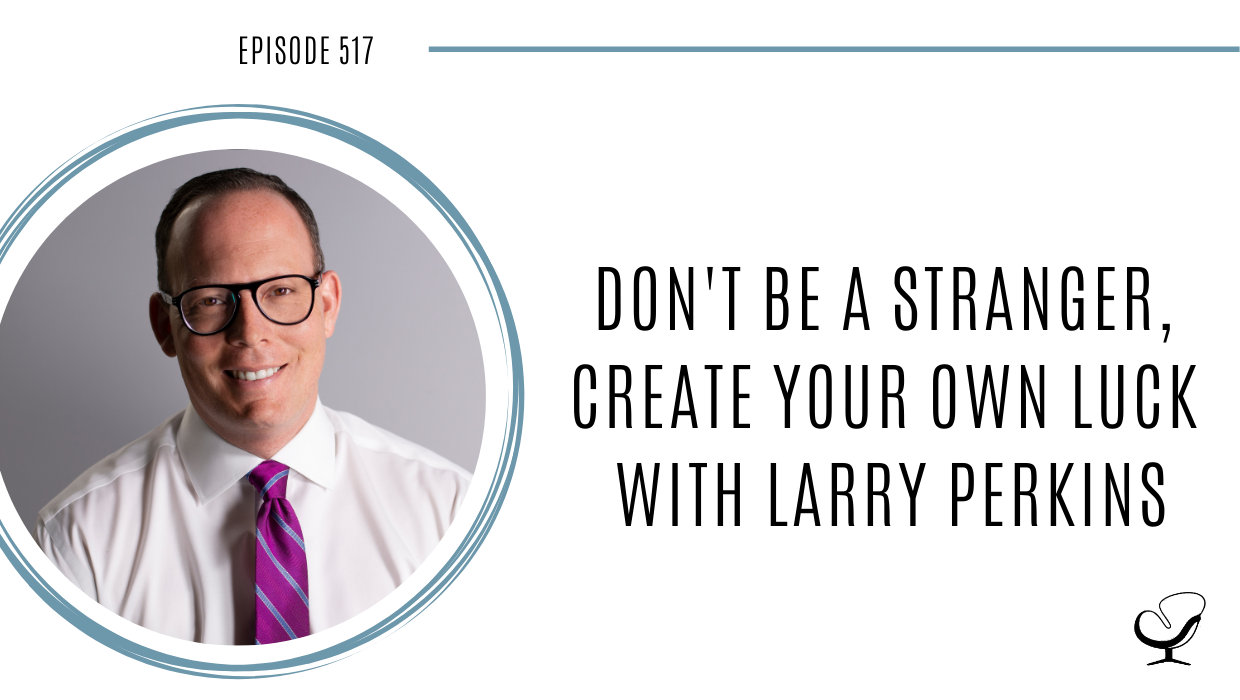 EPISODE 517

DON'T BE A STRANGER, CREATE YOUR OWN LUCK WITH LARRY PERKINS